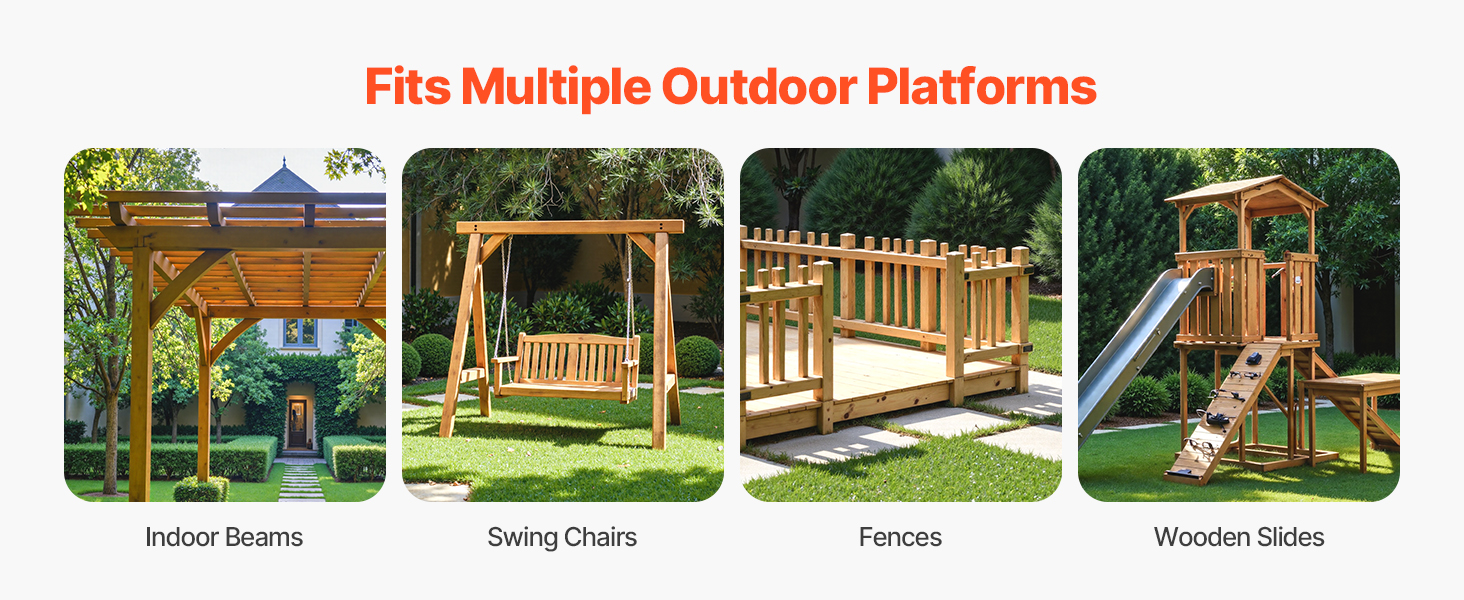 Fits Multiple Outdoor Platforms

Indoor Beams

Swing Chairs

Fences

Wooden Slides